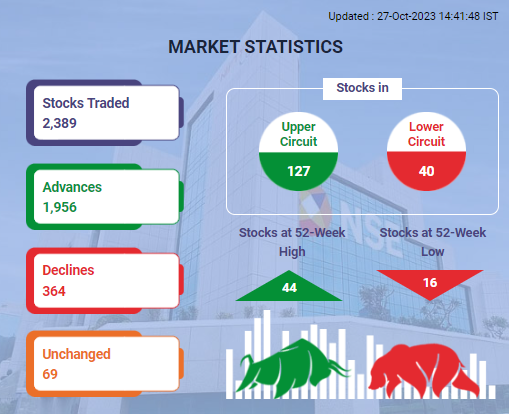 Updated : 27-Oct-2023 14:41:48 IST

MARKET STATISTICS

Stocks Traded
2,389

Advances
1,956

Declines
364

Unchanged
69

Stocks in

Upper Circuit
127

Lower Circuit
40

Stocks at 52-Week High
44

Stocks at 52-Week Low
16

NSE